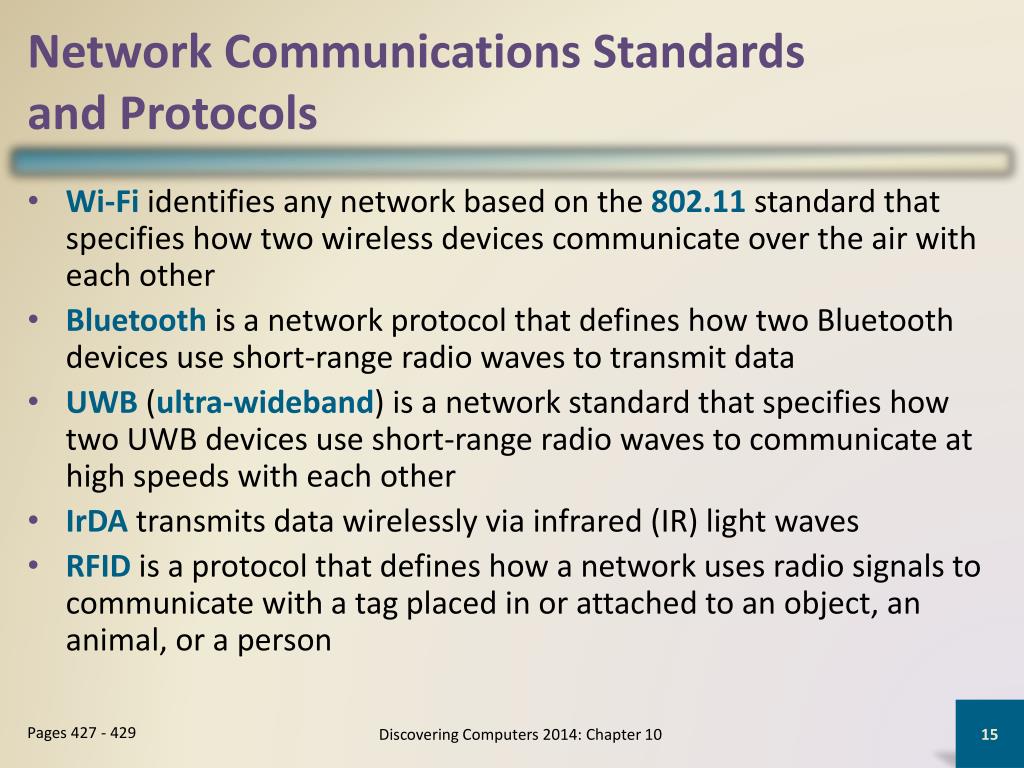 Network Communications Standards and Protocols

• Wi-Fi identifies any network based on the 802.11 standard that specifies how two wireless devices communicate over the air with each other
• Bluetooth is a network protocol that defines how two Bluetooth devices use short-range radio waves to transmit data
• UWB (ultra-wideband) is a network standard that specifies how two UWB devices use short-range radio waves to communicate at high speeds with each other
• IrDA transmits data wirelessly via infrared (IR) light waves
• RFID is a protocol that defines how a network uses radio signals to communicate with a tag placed in or attached to an object, an animal, or a person

Pages 427 - 429

Discovering Computers 2014: Chapter 10

15